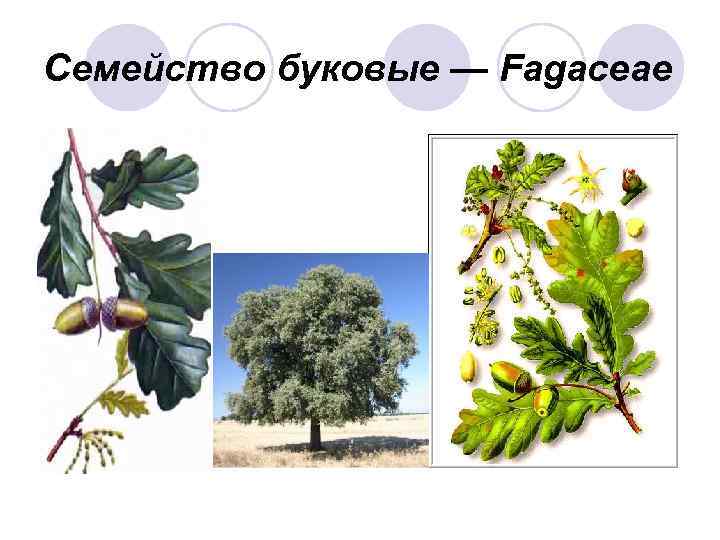 Семейство буковые — Fagaceae